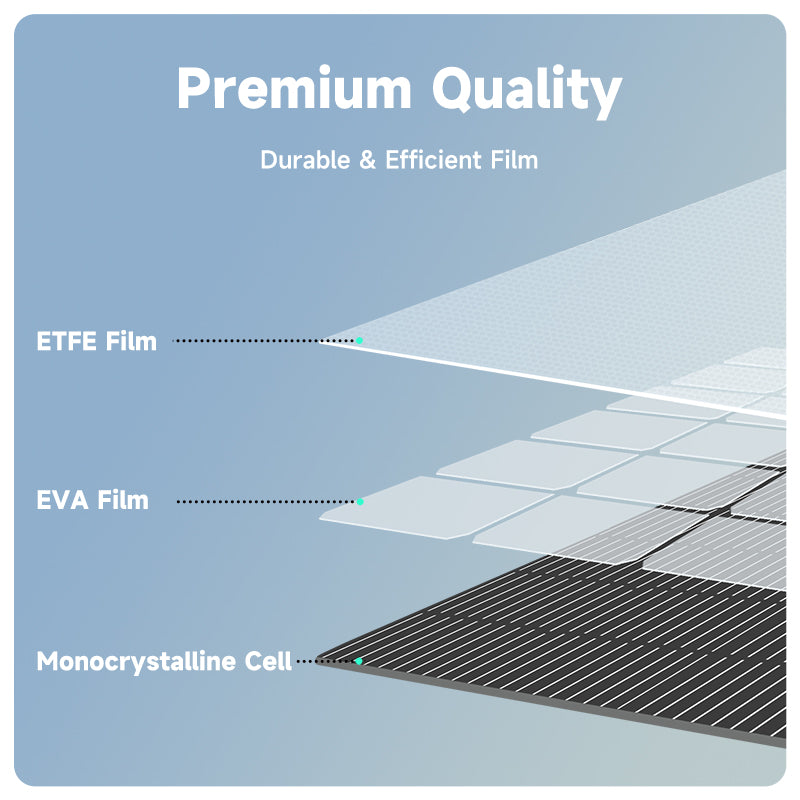 Premium Quality

Durable & Efficient Film

ETFE Film

EVA Film

Monocrystalline Cell